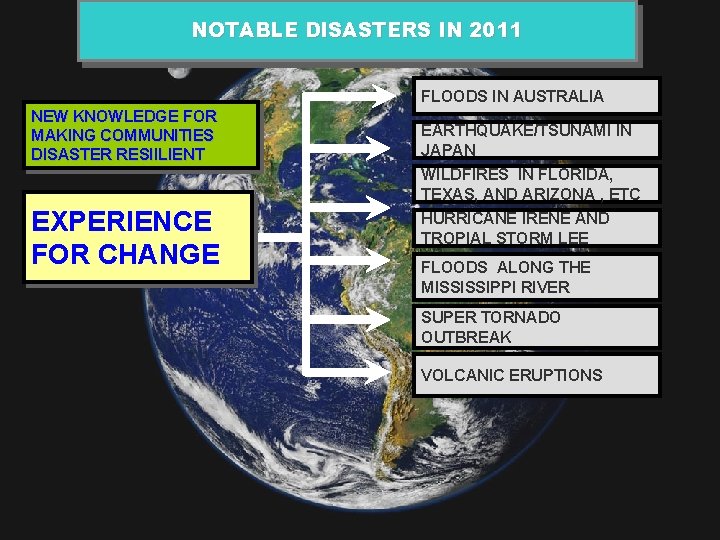 NOTABLE DISASTERS IN 2011

NEW KNOWLEDGE FOR MAKING COMMUNITIES DISASTER RESIILIENT

EXPERIENCE FOR CHANGE

FLOODS IN AUSTRALIA

EARTHQUAKE/TSUNAMI IN JAPAN

WILDFIRES IN FLORIDA, TEXAS, AND ARIZONA , ETC

HURRICANE IRENE AND TROPIAL STORM LEE

FLOODS ALONG THE MISSISSIPPI RIVER

SUPER TORNADO OUTBREAK

VOLCANIC ERUPTIONS